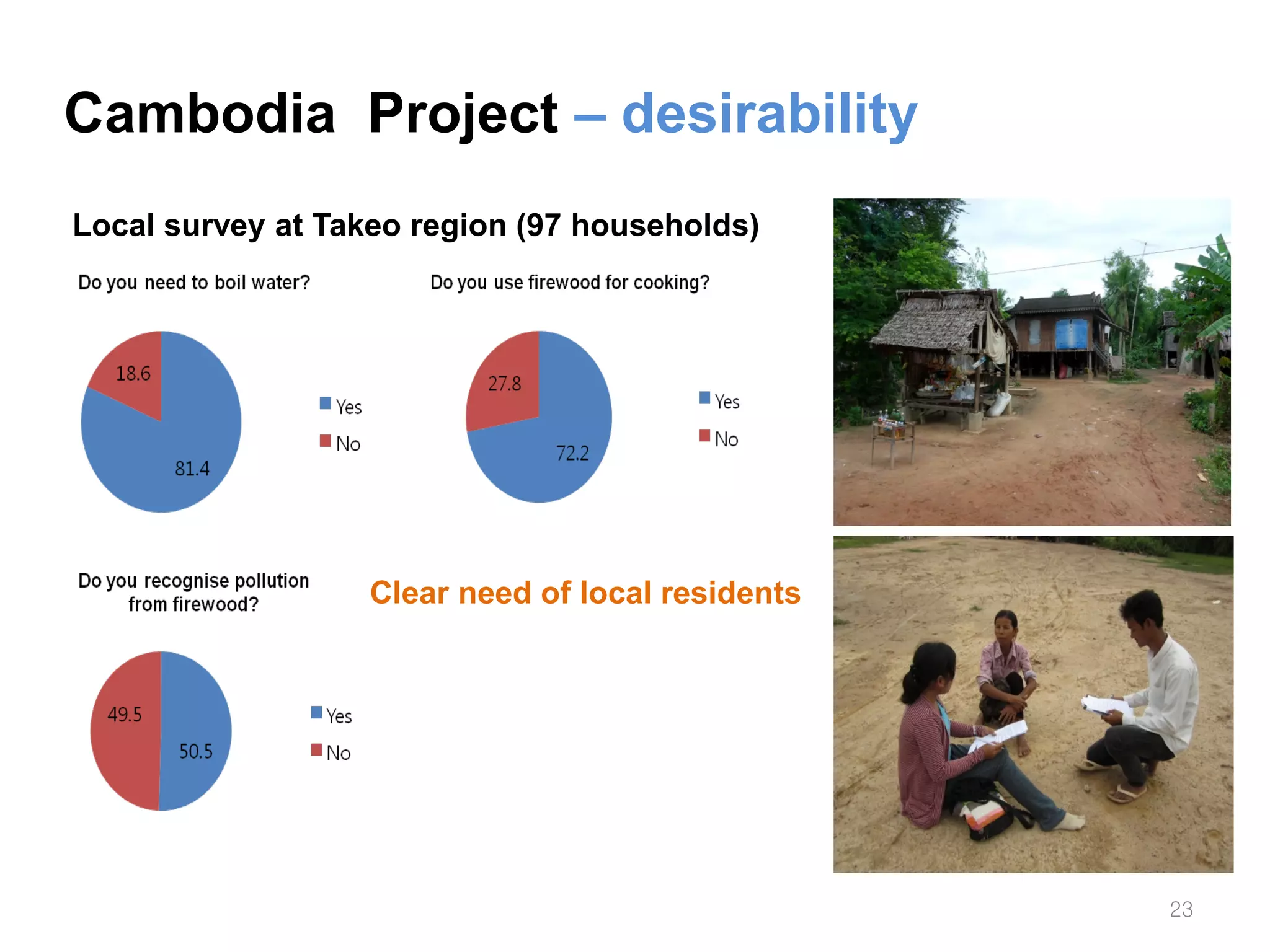 Cambodia Project – desirability

Local survey at Takeo region (97 households)

Do you need to boil water?

18.6

81.4

Yes

No

Do you use firewood for cooking?

27.8

72.2

Yes

No

Do you recognise pollution from firewood?

49.5

50.5

Yes

No

Clear need of local residents

23